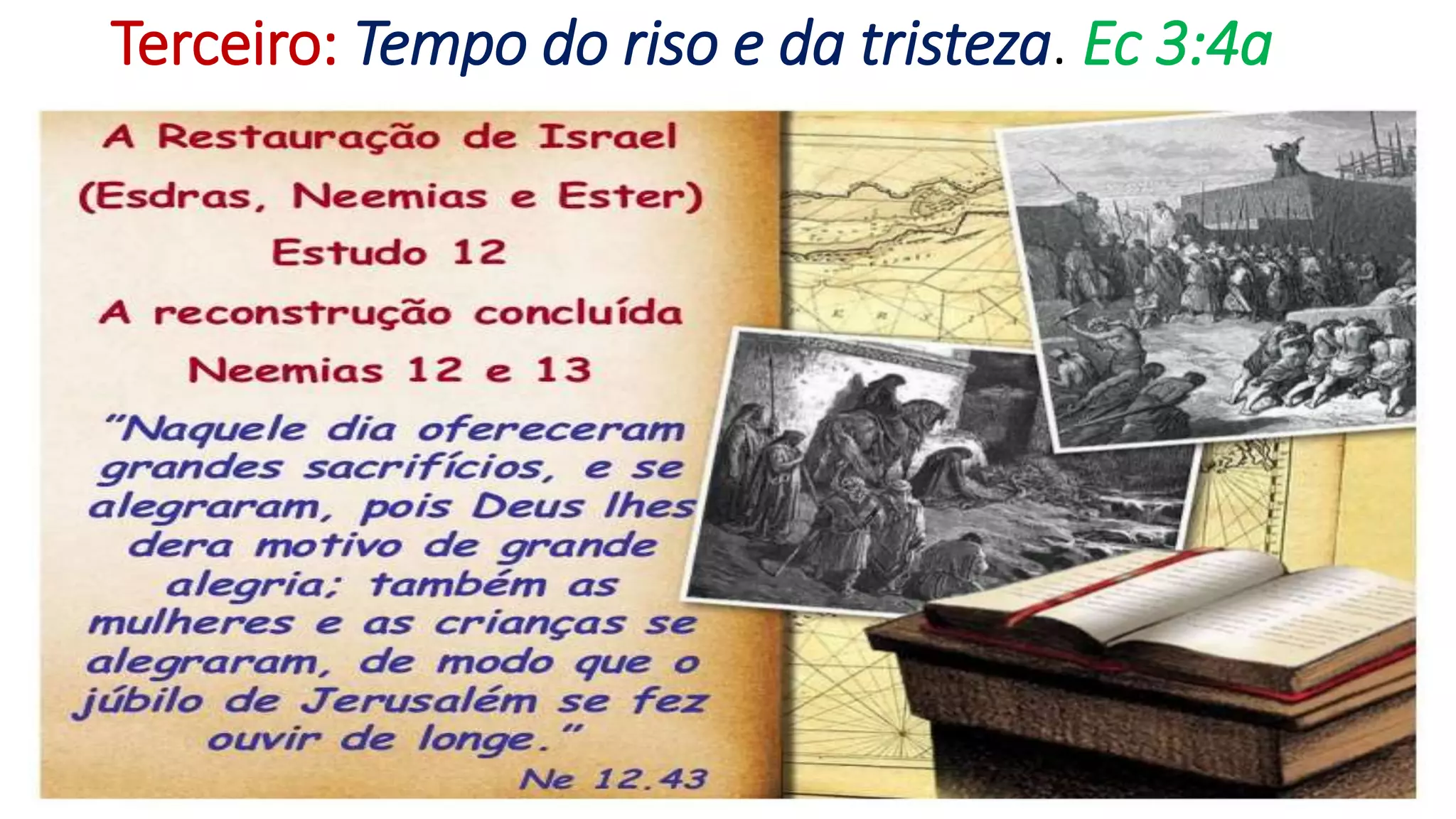 Terceiro: Tempo do riso e da tristeza. Ec 3:4a

A Restauração de Israel

(Esdras, Neemias e Ester)

Estudo 12

A reconstrução concluída

Neemias 12 e 13

"Naquele dia ofereceram grandes sacrifícios, e se alegraram, pois Deus lhes dera motivo de grande alegria; também as mulheres e as crianças se alegraram, de modo que o júbilo de Jerusalém se fez ouvir de longe."

Ne 12.43